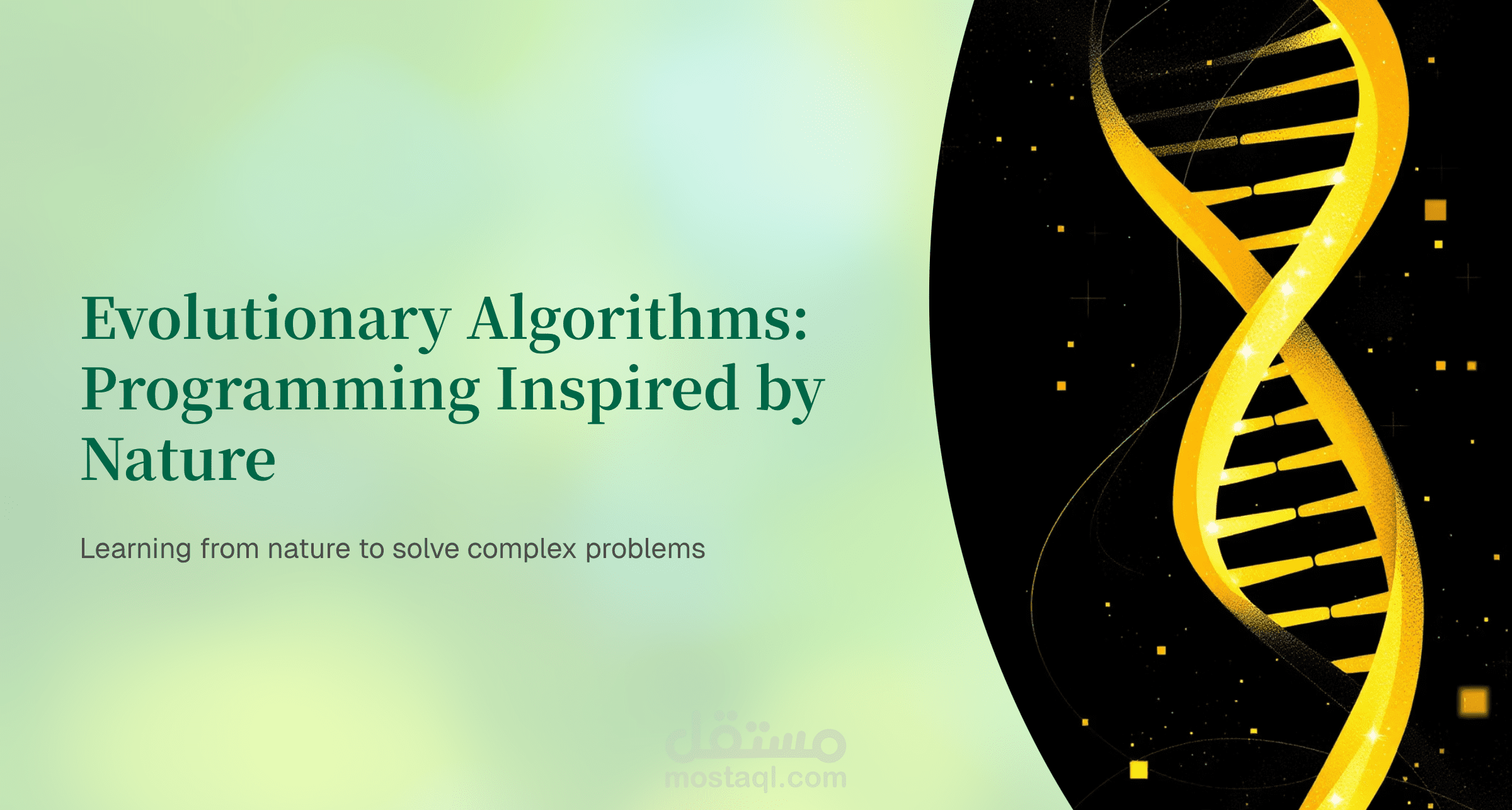 Evolutionary Algorithms: Programming Inspired by Nature

Learning from nature to solve complex problems

مستقل
mostaql.com